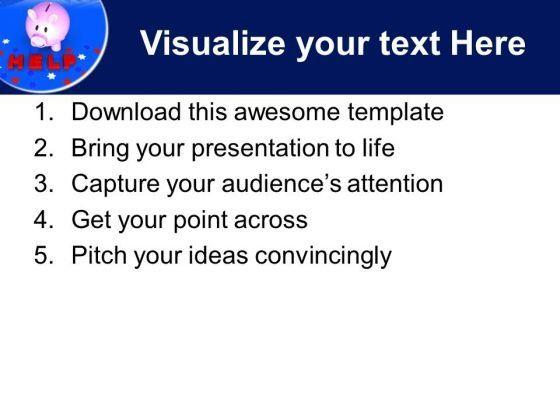 HELP

Visualize your text Here

1. Download this awesome template
2. Bring your presentation to life
3. Capture your audience's attention
4. Get your point across
5. Pitch your ideas convincingly